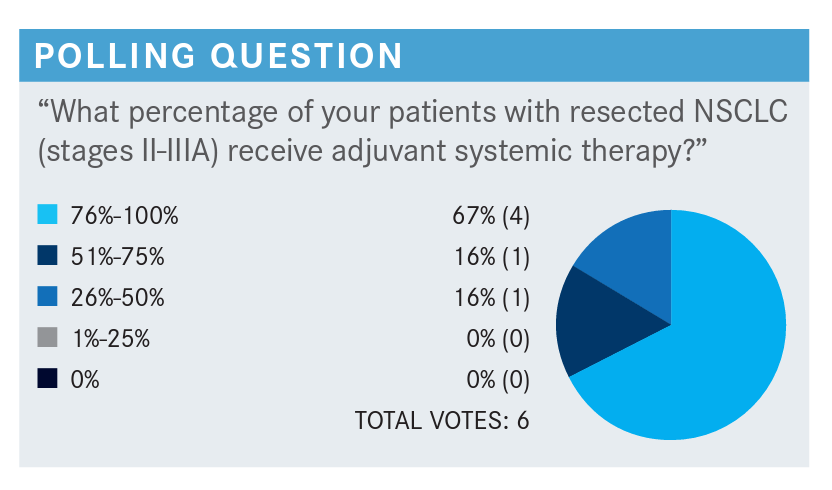 POLLING QUESTION

“What percentage of your patients with resected NSCLC (stages II-IIIA) receive adjuvant systemic therapy?”

| | |
|---|---|
| 76%-100% | 67% (4) |
| 51%-75% | 16% (1) |
| 26%-50% | 16% (1) |
| 1%-25% | 0% (0) |
| 0% | 0% (0) |

TOTAL VOTES: 6